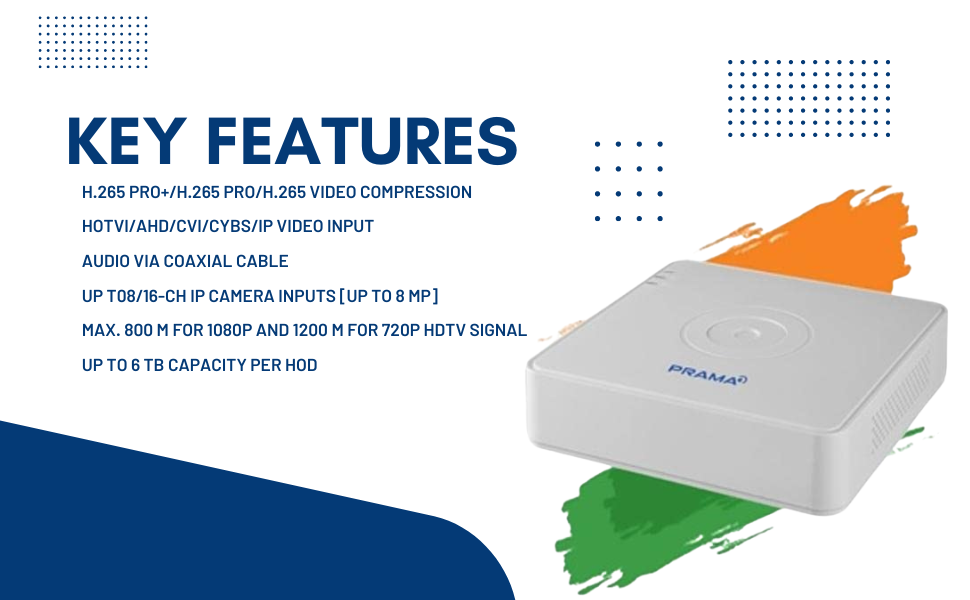 KEY FEATURES

H.265 PRO+/H.265 PRO/H.265 VIDEO COMPRESSION

HOTVI/AHD/CVI/CYBS/IP VIDEO INPUT

AUDIO VIA COAXIAL CABLE

UP TO8/16-CH IP CAMERA INPUTS [UP TO 8 MP]

MAX. 800 M FOR 1080P AND 1200 M FOR 720P HDTV SIGNAL

UP TO 6 TB CAPACITY PER HOD

PRAMA